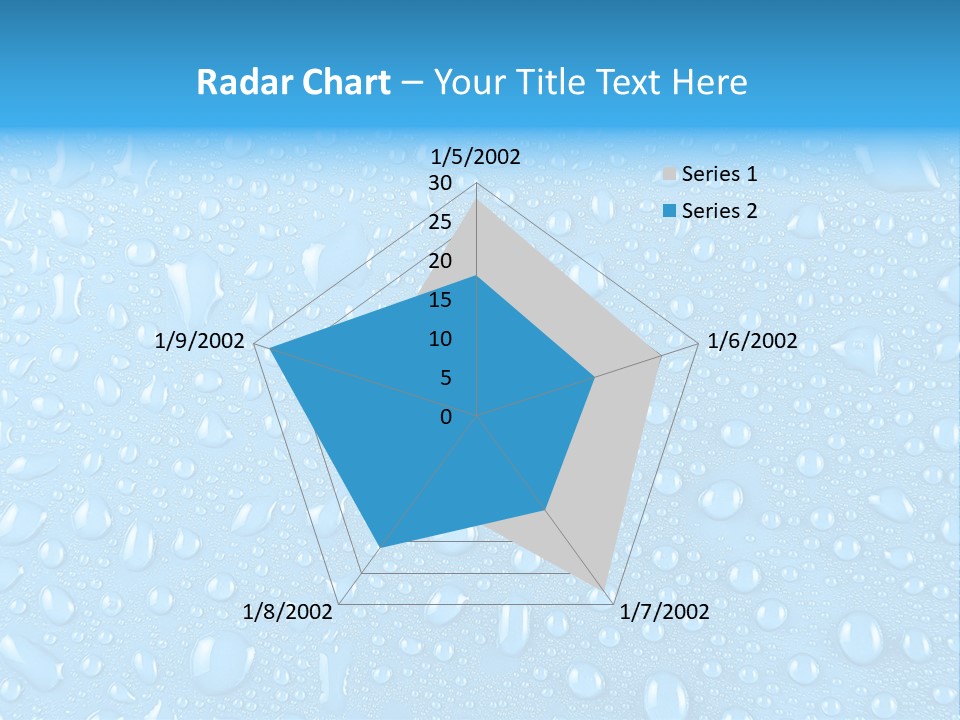 Radar Chart – Your Title Text Here

1/5/2002
30
25
20
15
10
5
0
1/6/2002
1/7/2002
1/8/2002
1/9/2002

Series 1
Series 2